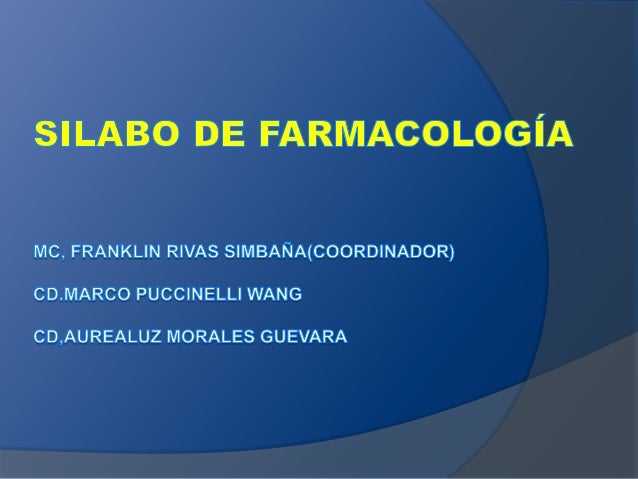 SILABO DE FARMACOLOGÍA

MC, FRANKLIN RIVAS SIMBAÑA(COORDINADOR)

CD.MARCO PUCCINELLI WANG

CD,AUREALUZ MORALES GUEVARA